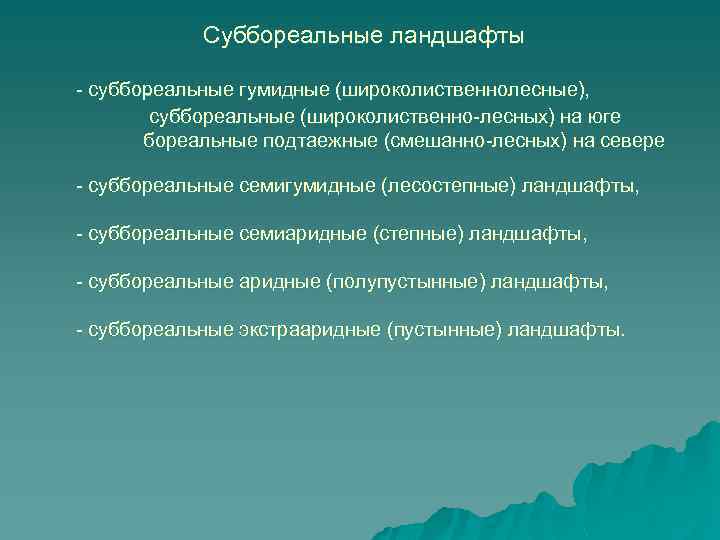 Суббореальные ландшафты

- суббореальные гумидные (широколиственнолесные),
суббореальные (широколиственно-лесных) на юге
бореальные подтаежные (смешанно-лесных) на севере

- суббореальные семигумидные (лесостепные) ландшафты,

- суббореальные семиаридные (степные) ландшафты,

- суббореальные аридные (полупустынные) ландшафты,

- суббореальные экстрааридные (пустынные) ландшафты.